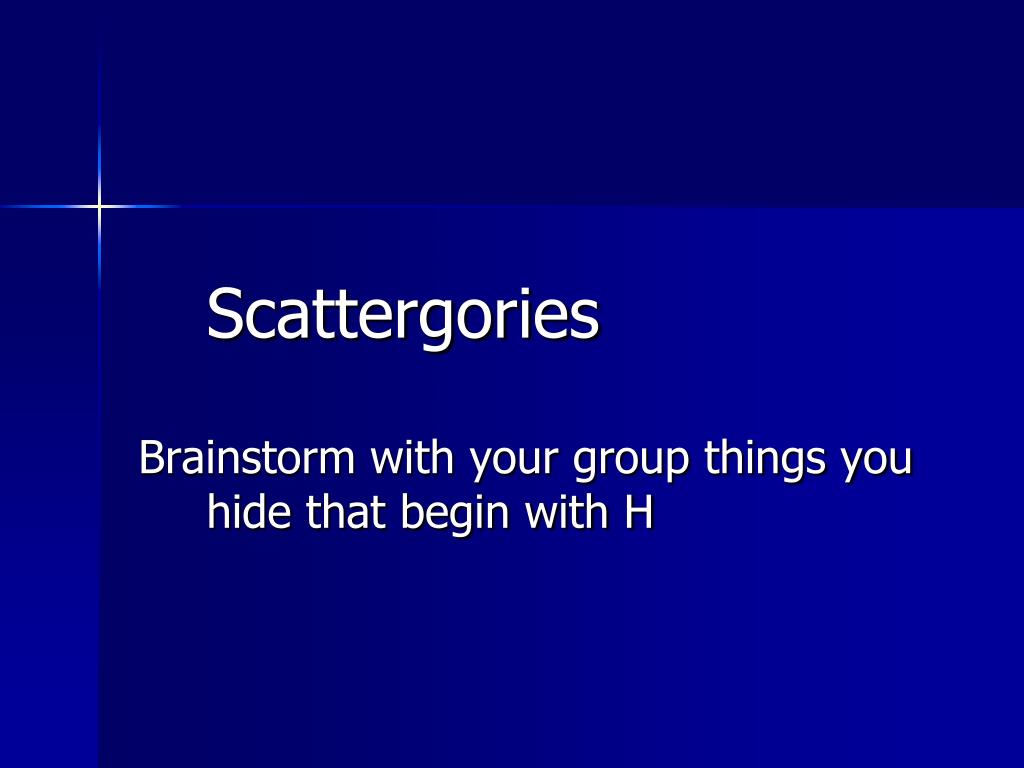 Scattergories

Brainstorm with your group things you hide that begin with H